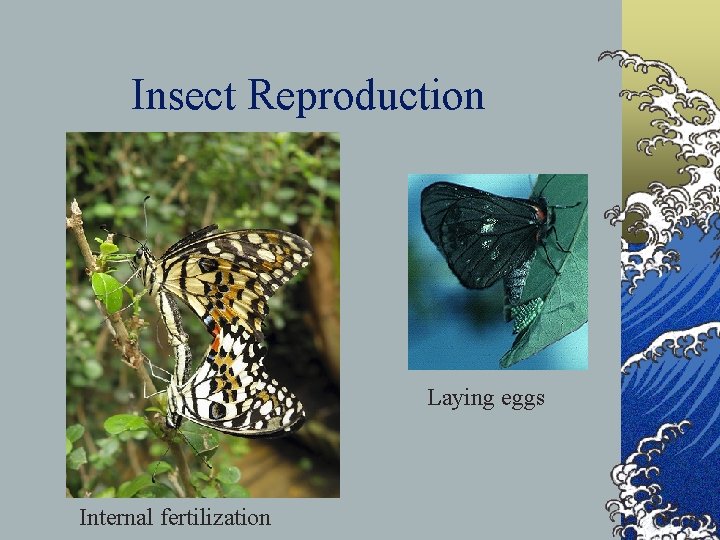 Insect Reproduction

Laying eggs

Internal fertilization